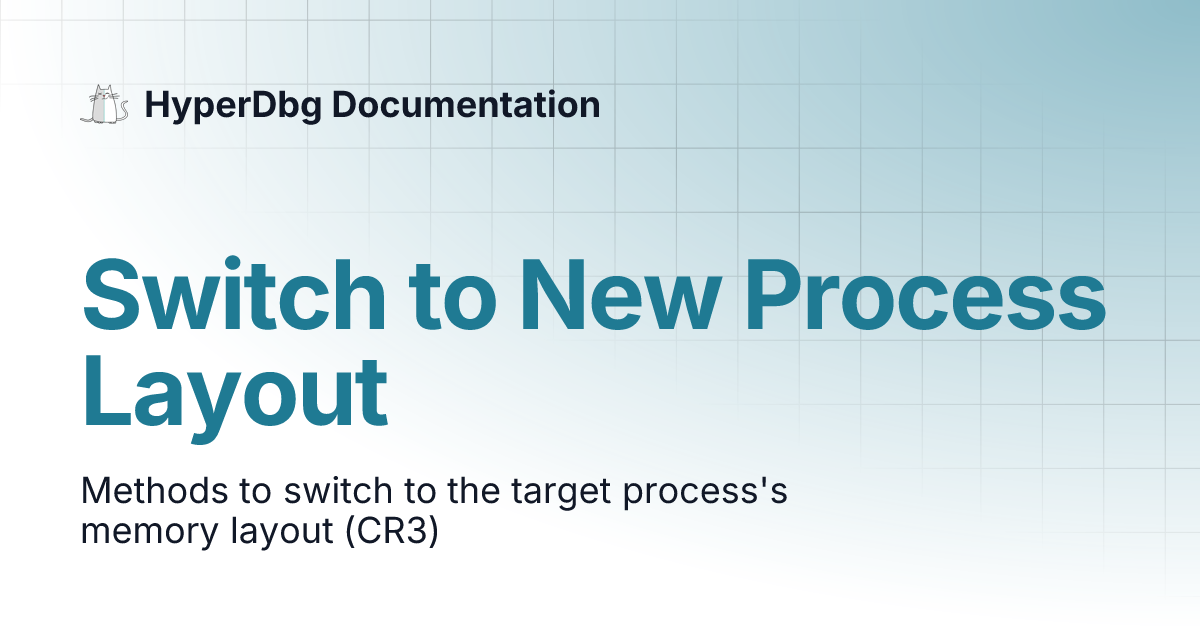 HyperDbg Documentation

Switch to New Process Layout

Methods to switch to the target process's memory layout (CR3)